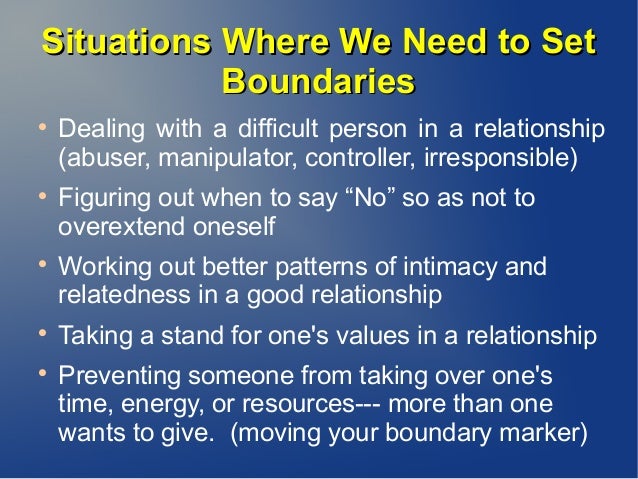 Situations Where We Need to Set Boundaries

• Dealing with a difficult person in a relationship (abuser, manipulator, controller, irresponsible)

• Figuring out when to say “No” so as not to overextend oneself

• Working out better patterns of intimacy and relatedness in a good relationship

• Taking a stand for one's values in a relationship

• Preventing someone from taking over one's time, energy, or resources--- more than one wants to give. (moving your boundary marker)